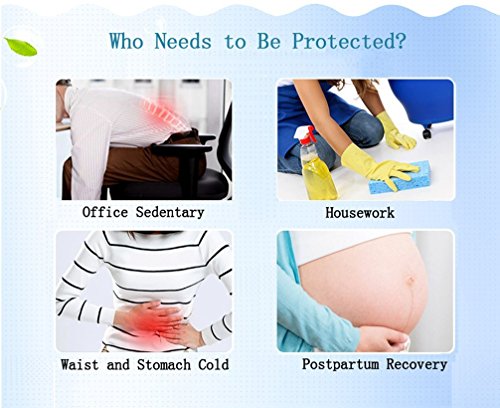 Who Needs to Be Protected?

Office Sedentary

Housework

Waist and Stomach Cold

Postpartum Recovery